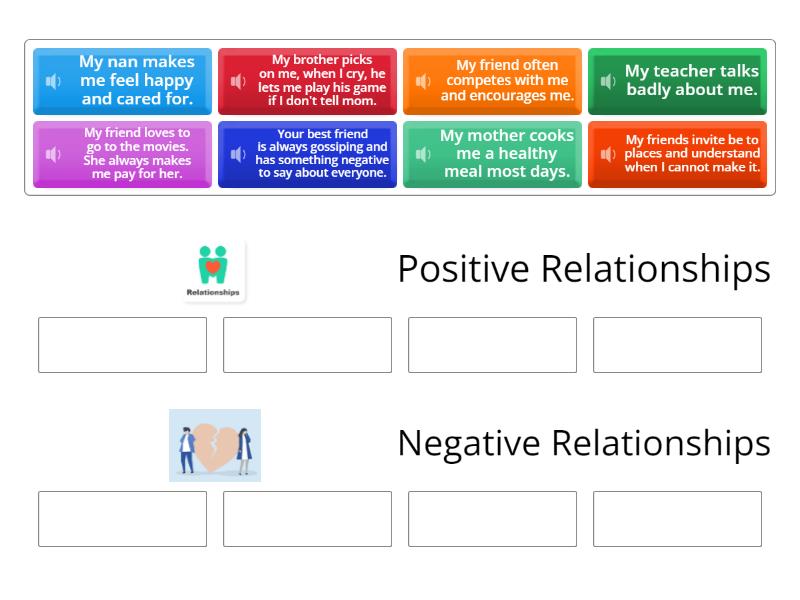 My nan makes me feel happy and cared for.

My brother picks on me, when I cry, he lets me play his game if I don't tell mom.

My friend often competes with me and encourages me.

My teacher talks badly about me.

My friend loves to go to the movies. She always makes me pay for her.

Your best friend is always gossiping and has something negative to say about everyone.

My mother cooks me a healthy meal most days.

My friends invite be to places and understand when I cannot make it.

Relationships

Positive Relationships

Negative Relationships